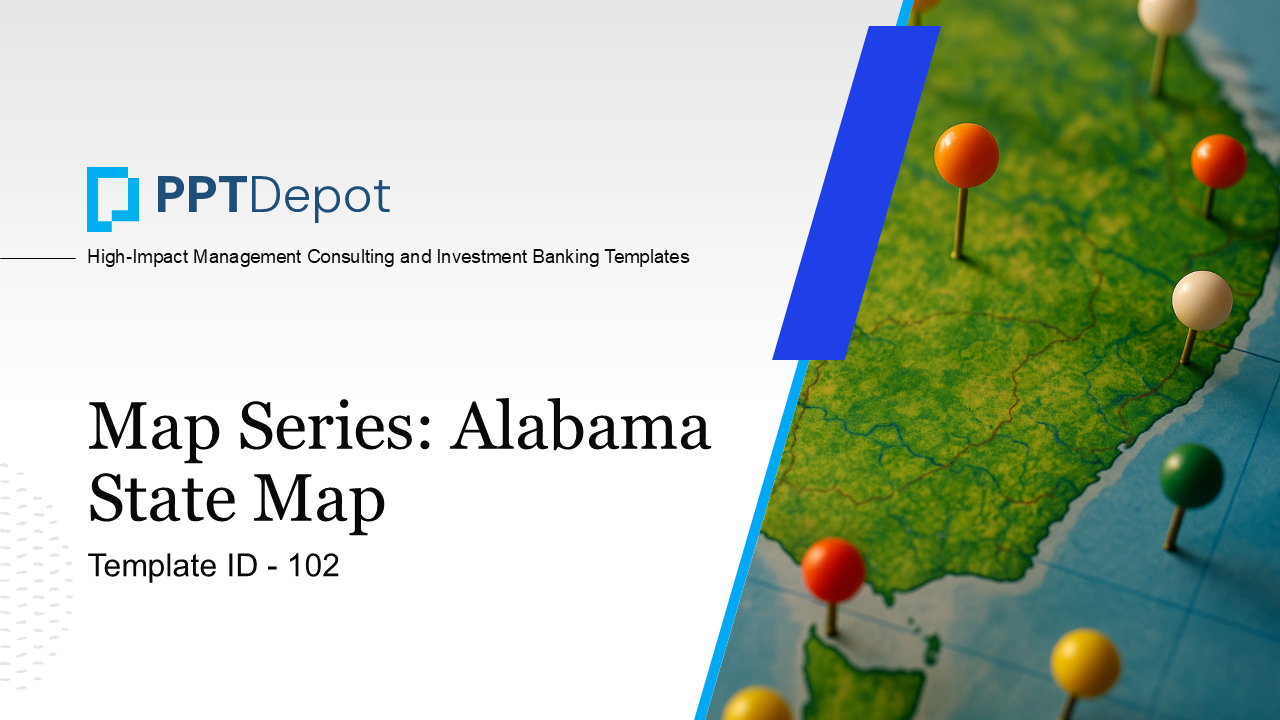 PPTDepot

High-Impact Management Consulting and Investment Banking Templates

Map Series: Alabama State Map

Template ID - 102